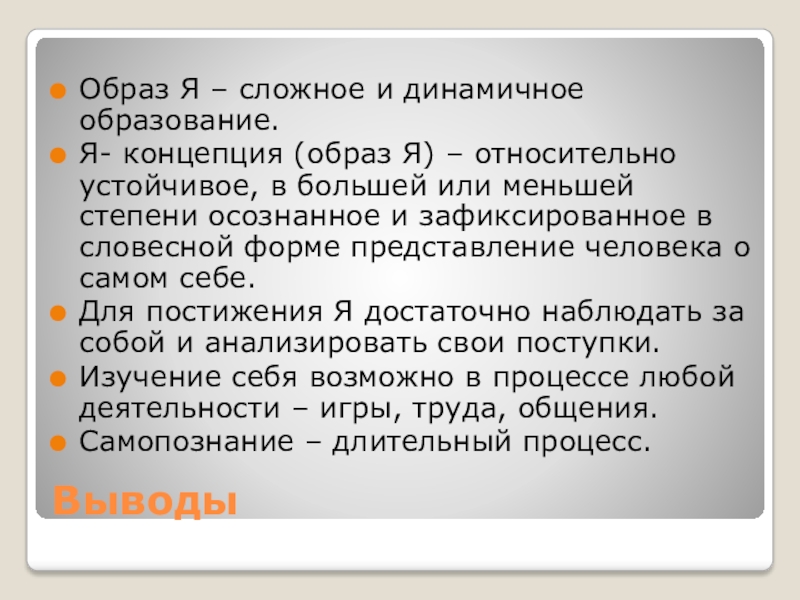 Образ Я – сложное и динамичное образование.

Я- концепция (образ Я) – относительно устойчивое, в большей или меньшей степени осознанное и зафиксированное в словесной форме представление человека о самом себе.

Для постижения Я достаточно наблюдать за собой и анализировать свои поступки.

Изучение себя возможно в процессе любой деятельности – игры, труда, общения.

Самопознание – длительный процесс.

Выводы